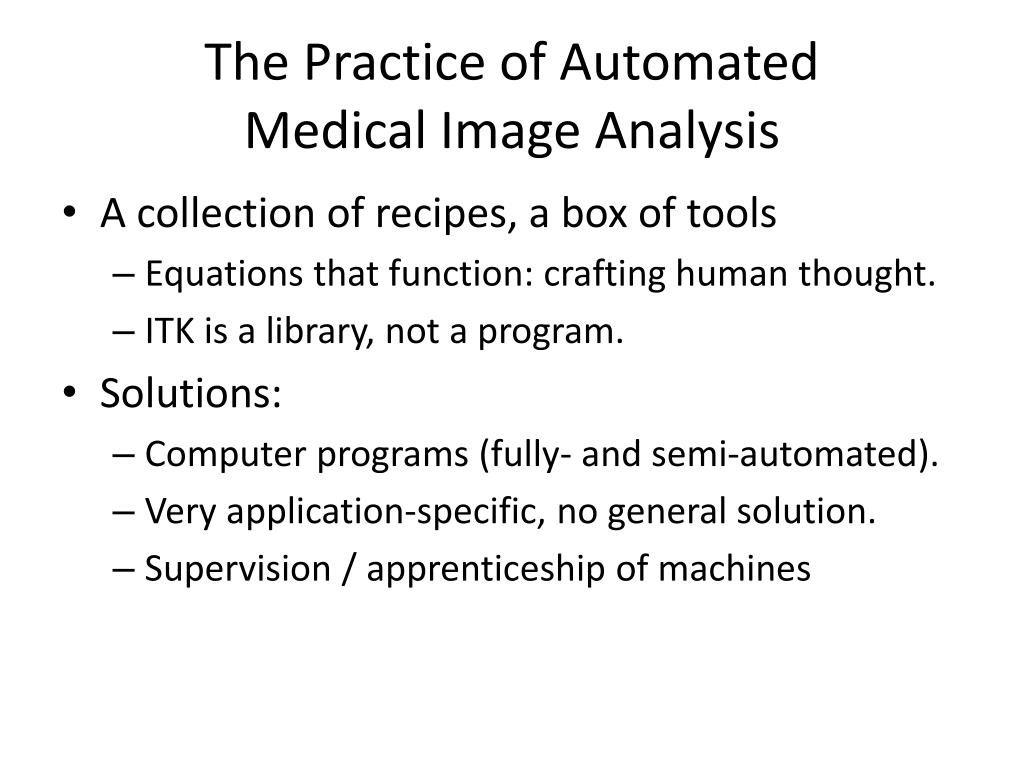 The Practice of Automated Medical Image Analysis

• A collection of recipes, a box of tools
– Equations that function: crafting human thought.
– ITK is a library, not a program.
• Solutions:
– Computer programs (fully- and semi-automated).
– Very application-specific, no general solution.
– Supervision / apprenticeship of machines